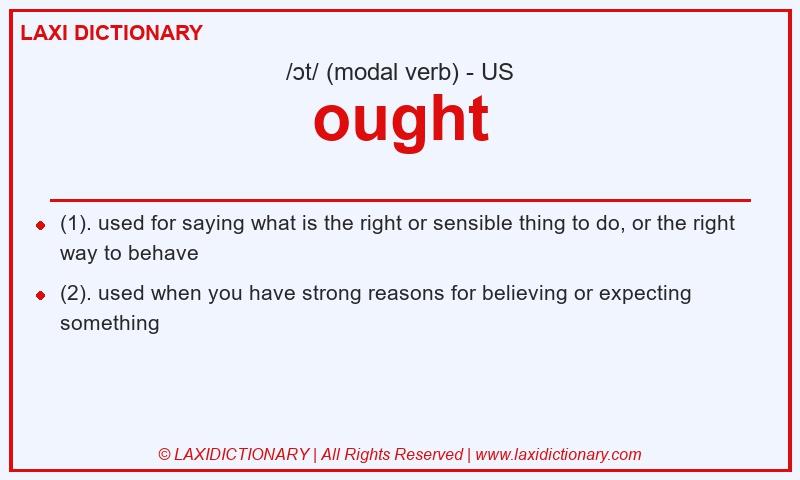 LAXI DICTIONARY

/ɔt/ (modal verb) - US

ought

(1). used for saying what is the right or sensible thing to do, or the right way to behave

(2). used when you have strong reasons for believing or expecting something

© LAXIDICTIONARY | All Rights Reserved | www.laxidictionary.com